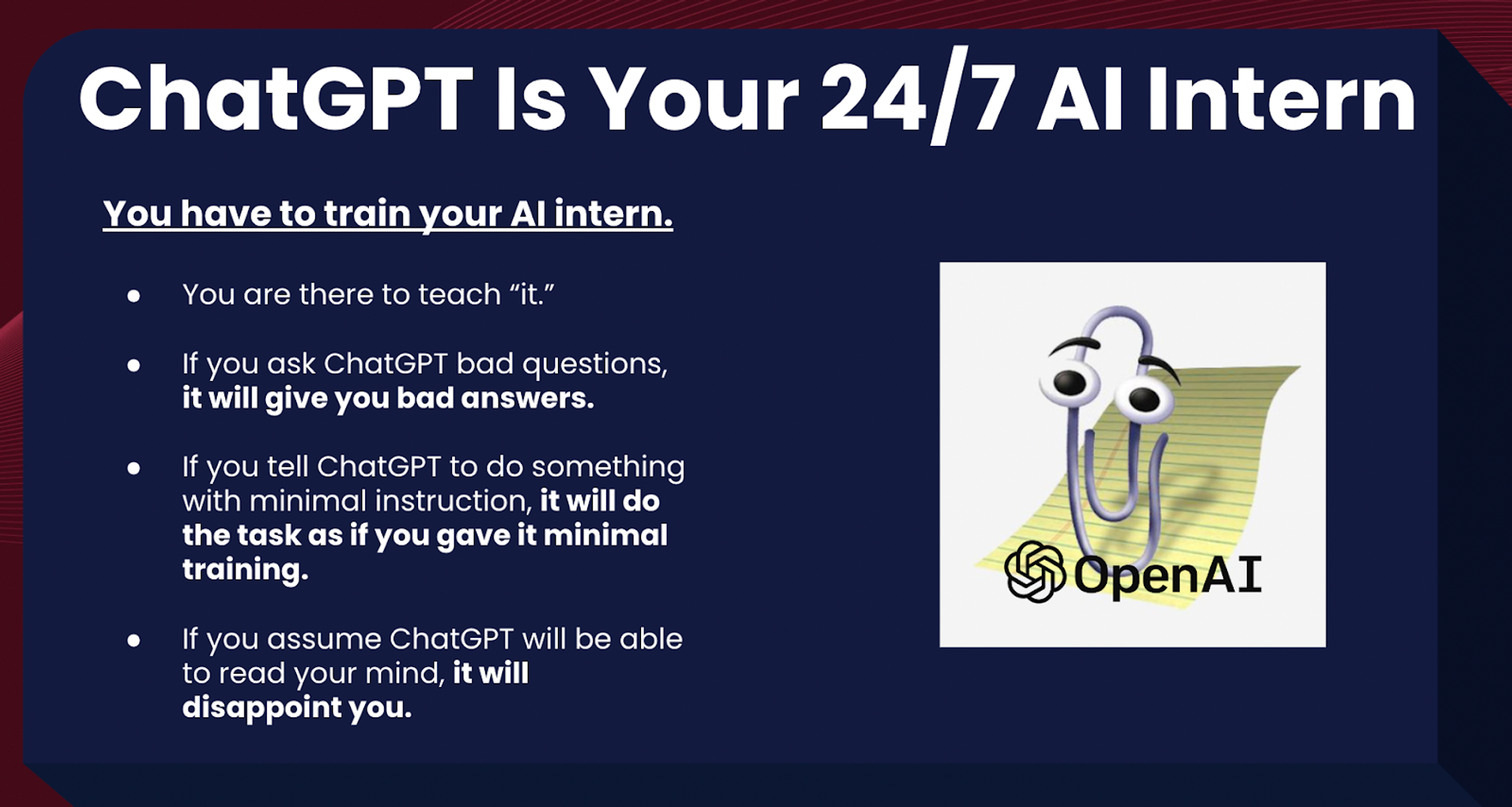 ChatGPT Is Your 24/7 AI Intern

You have to train your AI intern.

• You are there to teach "it."

• If you ask ChatGPT bad questions, it will give you bad answers.

• If you tell ChatGPT to do something with minimal instruction, it will do the task as if you gave it minimal training.

• If you assume ChatGPT will be able to read your mind, it will disappoint you.

OpenAI